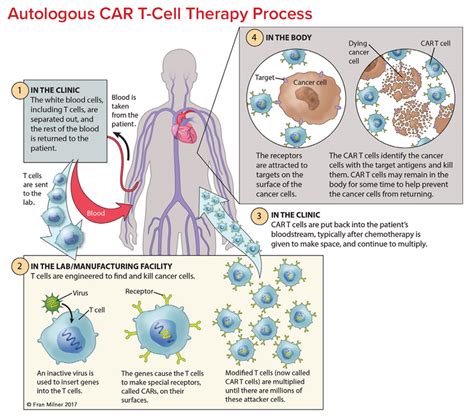 Autologous CAR T-Cell Therapy Process

1 IN THE CLINIC
The white blood cells, including T cells, are separated out, and the rest of the blood is returned to the patient.

Blood is taken from the patient.

T cells are sent to the lab.

Blood

4 IN THE BODY

Target

Cancer cell

Dying cancer cell

CAR T cell

The receptors are attracted to targets on the surface of the cancer cells.

The CAR T cells identify the cancer cells with the target antigens and kill them. CAR T cells may remain in the body for some time to help prevent the cancer cells from returning.

3 IN THE CLINIC
CAR T cells are put back into the patient's bloodstream, typically after chemotherapy is given to make space, and continue to multiply.

2 IN THE LAB/MANUFACTURING FACILITY
T cells are engineered to find and kill cancer cells.

Virus

T cell

Receptor

An inactive virus is used to insert genes into the T cells.

The genes cause the T cells to make special receptors, called CARs, on their surfaces.

Modified T cells (now called CAR T cells) are multiplied until there are millions of these attacker cells.

© Fran Milner 2017